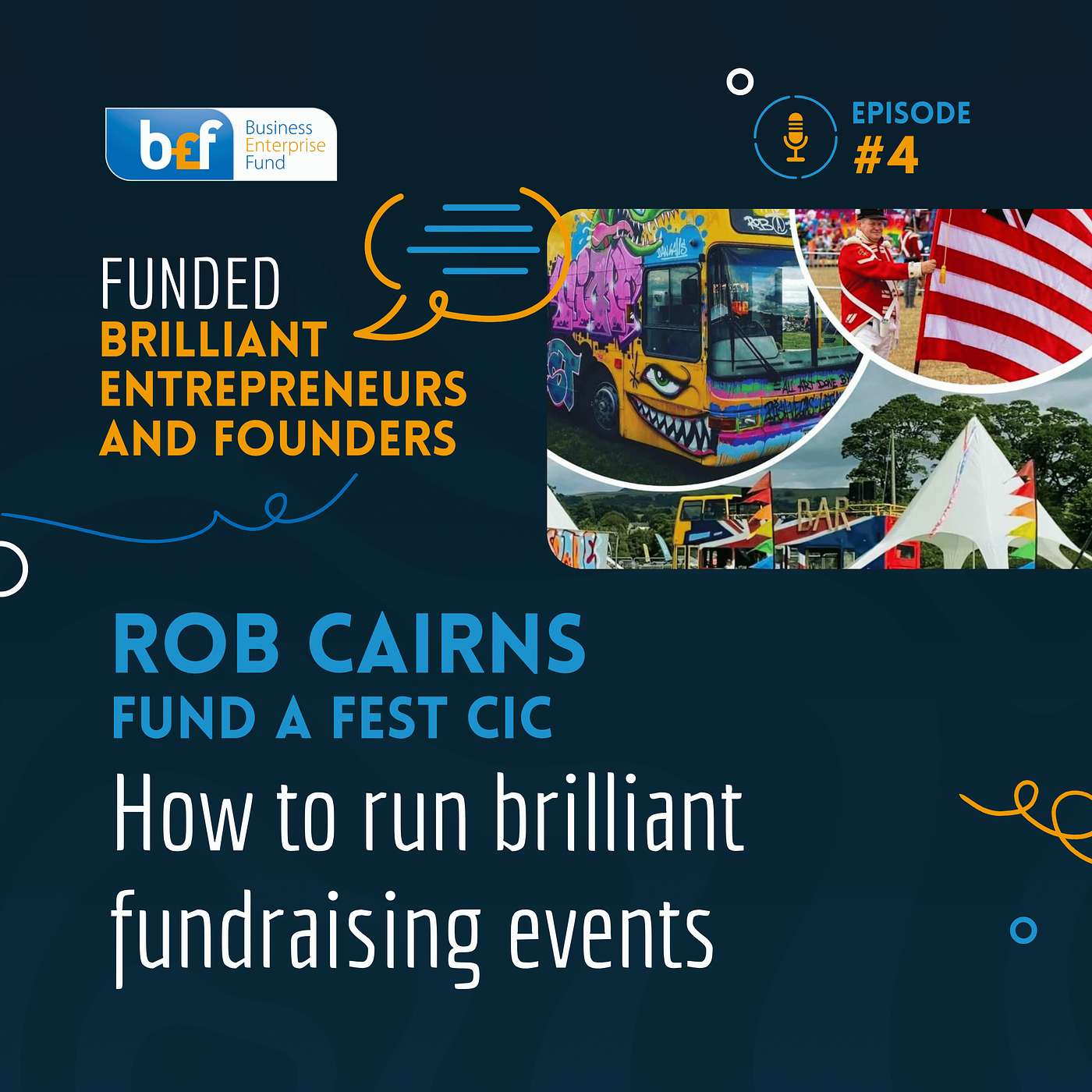 b£f Business Enterprise Fund

EPISODE #4

FUNDED
BRILLIANT ENTREPRENEURS AND FOUNDERS

BAR

ROB CAIRNS
FUND A FEST CIC

How to run brilliant fundraising events